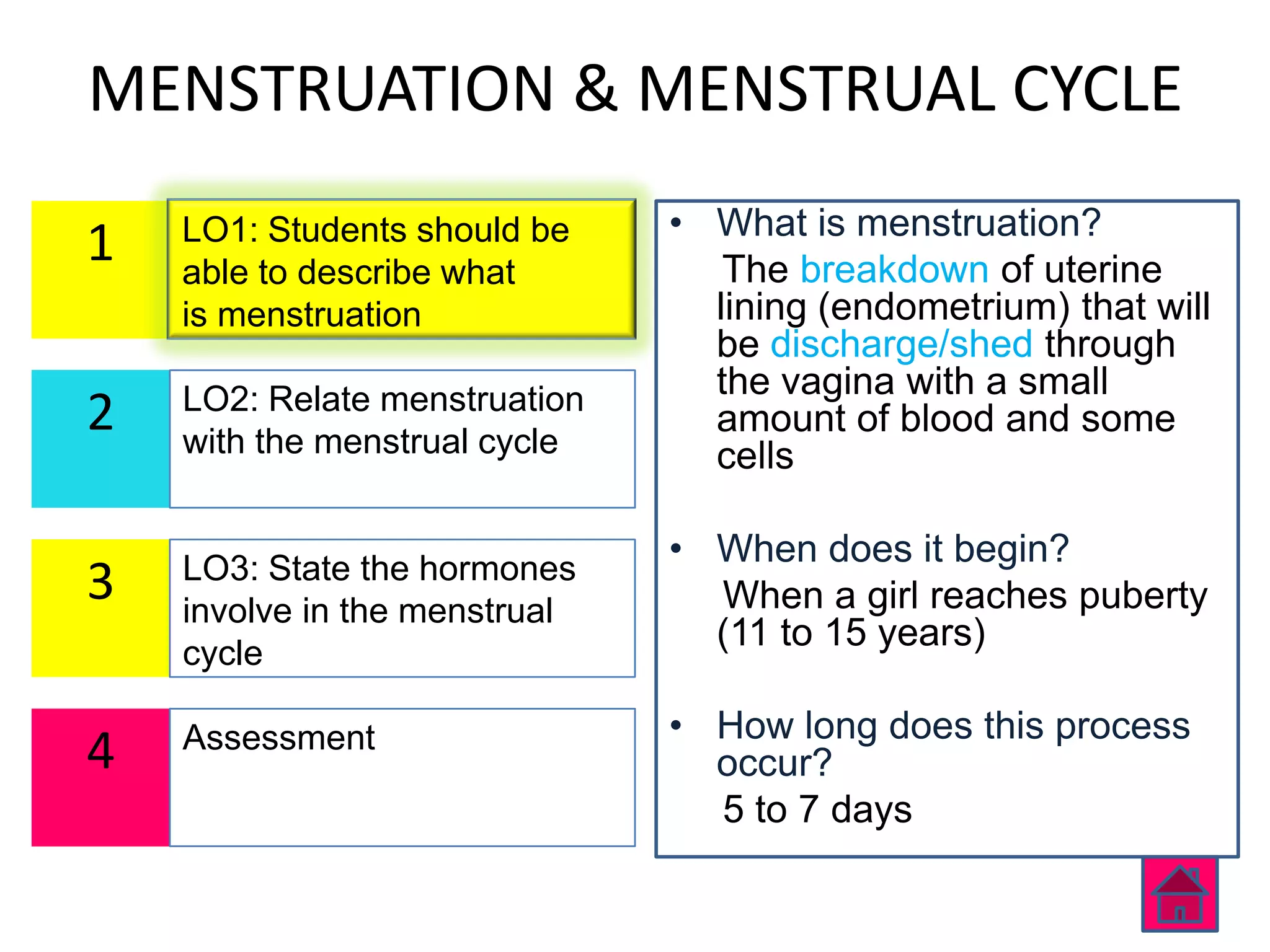 MENSTRUATION & MENSTRUAL CYCLE

1

LO1: Students should be able to describe what is menstruation

2

LO2: Relate menstruation with the menstrual cycle

3

LO3: State the hormones involve in the menstrual cycle

4

Assessment

• What is menstruation?
The breakdown of uterine lining (endometrium) that will be discharge/shed through the vagina with a small amount of blood and some cells

• When does it begin?
When a girl reaches puberty (11 to 15 years)

• How long does this process occur?
5 to 7 days